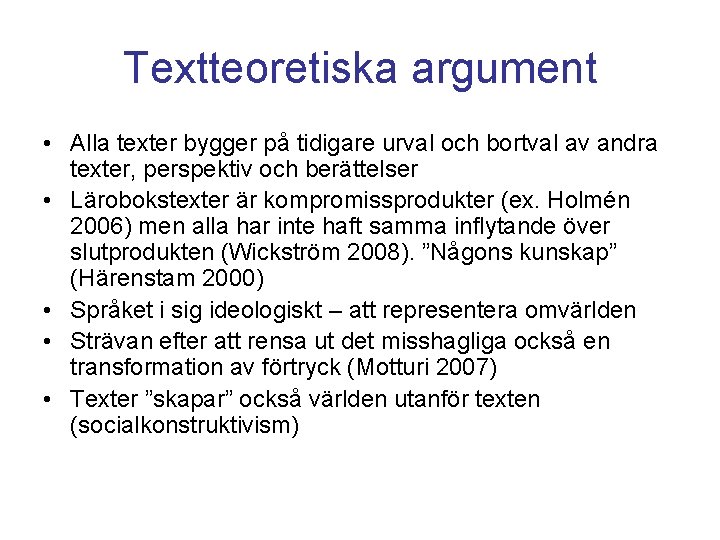 Textteoretiska argument

• Alla texter bygger på tidigare urval och bortval av andra texter, perspektiv och berättelser
• Lärobokstexter är kompromissprodukter (ex. Holmén 2006) men alla har inte haft samma inflytande över slutprodukten (Wickström 2008). ”Någons kunskap” (Härenstam 2000)
• Språket i sig ideologiskt – att representera omvärlden
• Strävan efter att rensa ut det misshagliga också en transformation av förtryck (Motturi 2007)
• Texter ”skapar” också världen utanför texten (socialkonstruktivism)